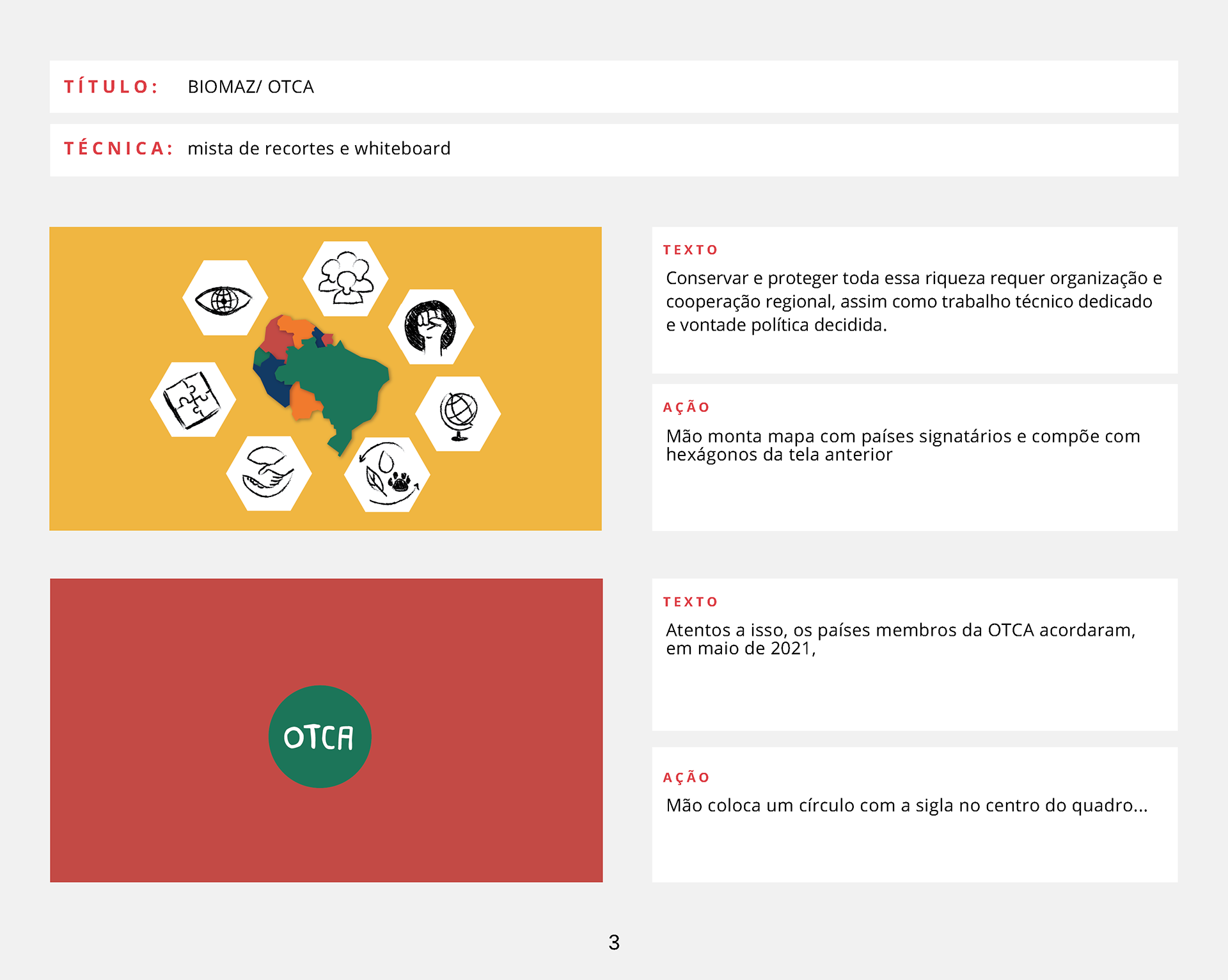 TÍTULO: BIOMAZ/ OTCA

TÉCNICA: mista de recortes e whiteboard

TEXTO

Conservar e proteger toda essa riqueza requer organização e cooperação regional, assim como trabalho técnico dedicado e vontade política decidida.

AÇÃO

Mão monta mapa com países signatários e compõe com hexágonos da tela anterior

OTCA

TEXTO

Atentos a isso, os países membros da OTCA acordaram, em maio de 2021,

AÇÃO

Mão coloca um círculo com a sigla no centro do quadro...

3